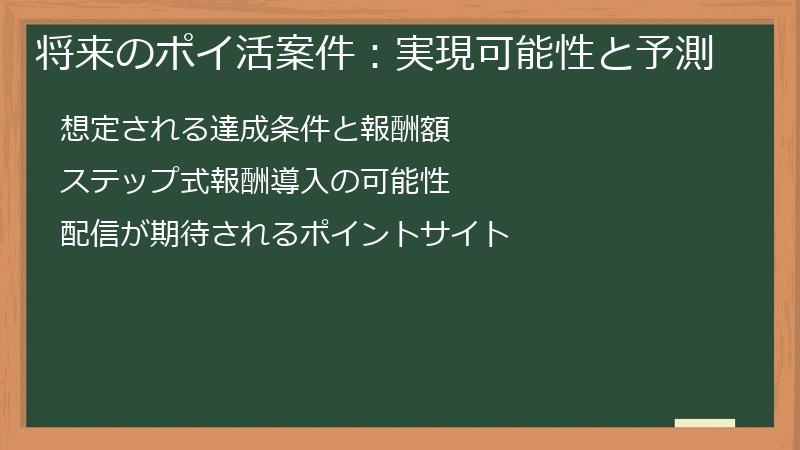 将来のポイ活案件：実現可能性と予測

想定される達成条件と報酬額

ステップ式報酬導入の可能性

配信が期待されるポイントサイト